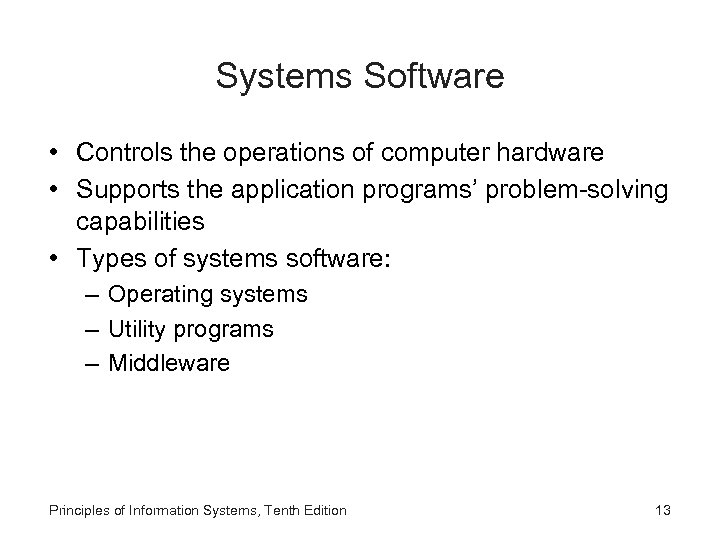 Systems Software

• Controls the operations of computer hardware
• Supports the application programs' problem-solving capabilities
• Types of systems software:
– Operating systems
– Utility programs
– Middleware

Principles of Information Systems, Tenth Edition

13